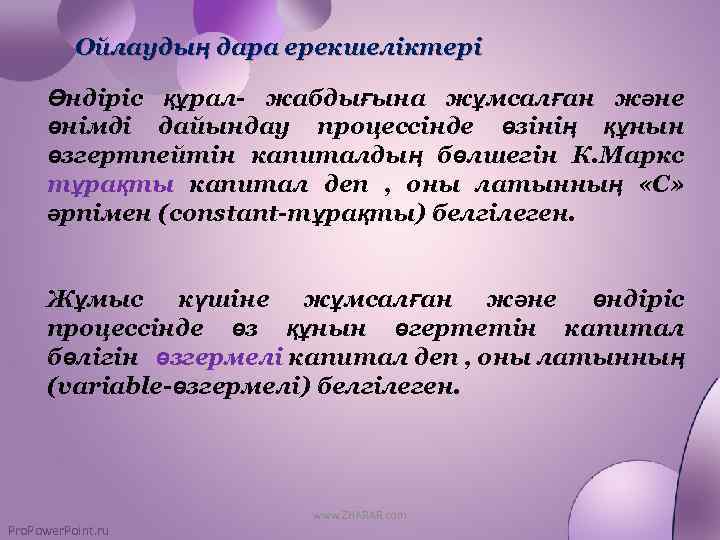 Ойлаудың дара ерекшеліктері

Өндіріс құрал- жабдығына жұмсалған және өнімді дайындау процессінде өзінің құнын өзгертпейтін капиталдың бөлшегін К.Маркс тұрақты капитал деп , оны латынның «С» әрпімен (constant-тұрақты) белгілеген.

Жұмыс күшіне жұмсалған және өндіріс процессінде өз құнын өгертетін капитал бөлігін өзгермелі капитал деп , оны латынның (variable-өзгермелі) белгілеген.

www.ZHARAR.com

ProPowerPoint.ru